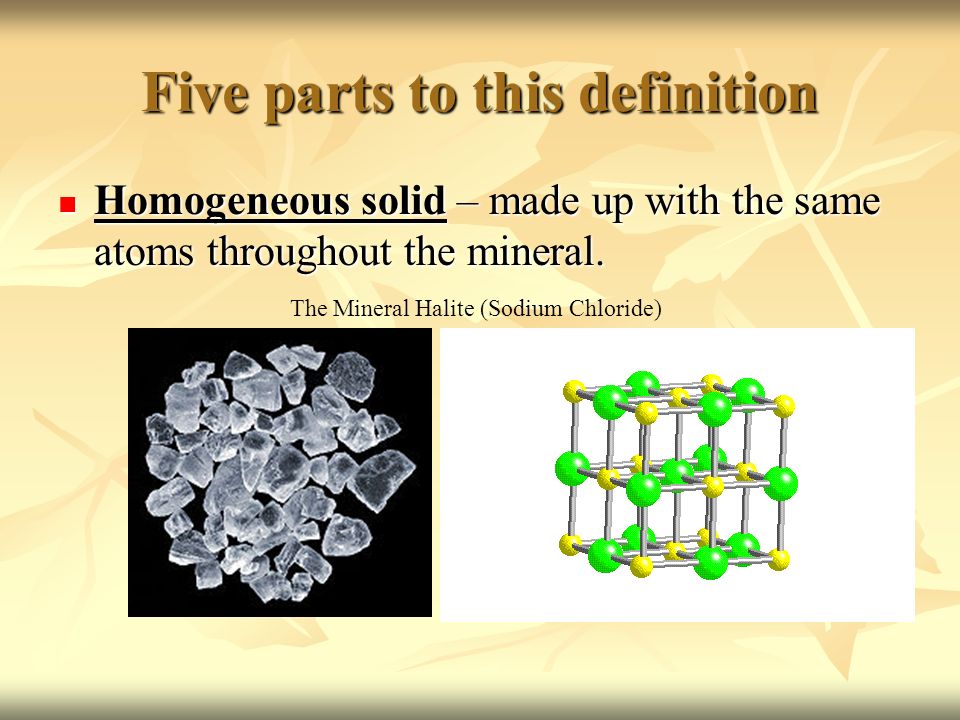 Five parts to this definition

Homogeneous solid – made up with the same atoms throughout the mineral.

The Mineral Halite (Sodium Chloride)